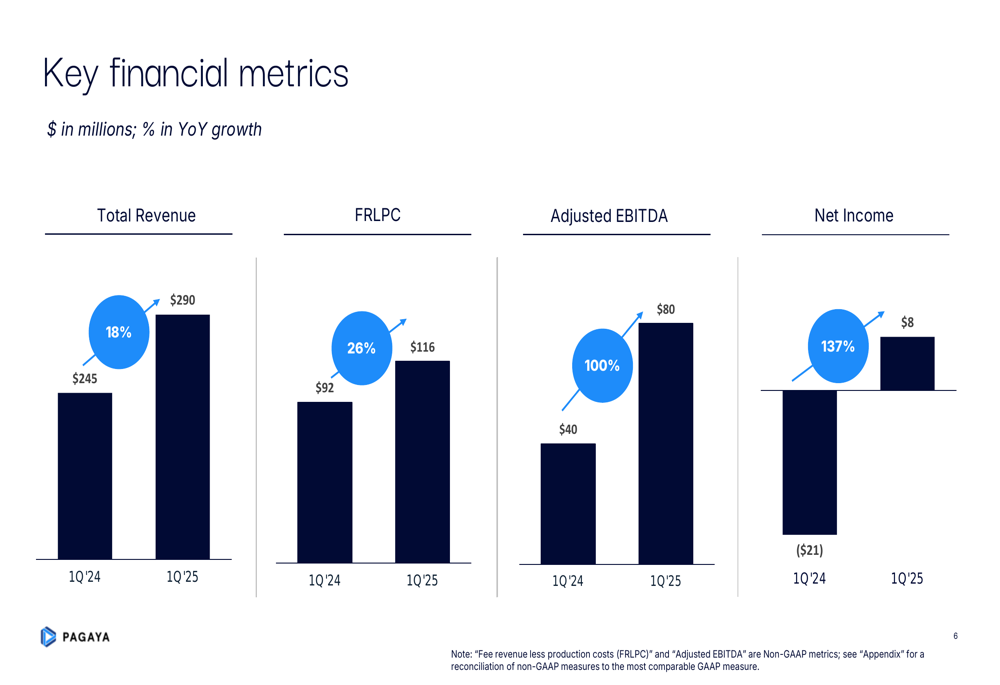 Key financial metrics

$ in millions; % in YoY growth

Total Revenue

18%

$245

$290

1Q'24

1Q'25

FRLPC

26%

$92

$116

1Q'24

1Q'25

Adjusted EBITDA

100%

$40

$80

1Q'24

1Q'25

Net Income

137%

($21)

$8

1Q'24

1Q'25

PAGAYA

6

Note: "Fee revenue less production costs (FRLPC)" and "Adjusted EBITDA" are Non-GAAP metrics; see "Appendix" for a reconciliation of non-GAAP measures to the most comparable GAAP measure.